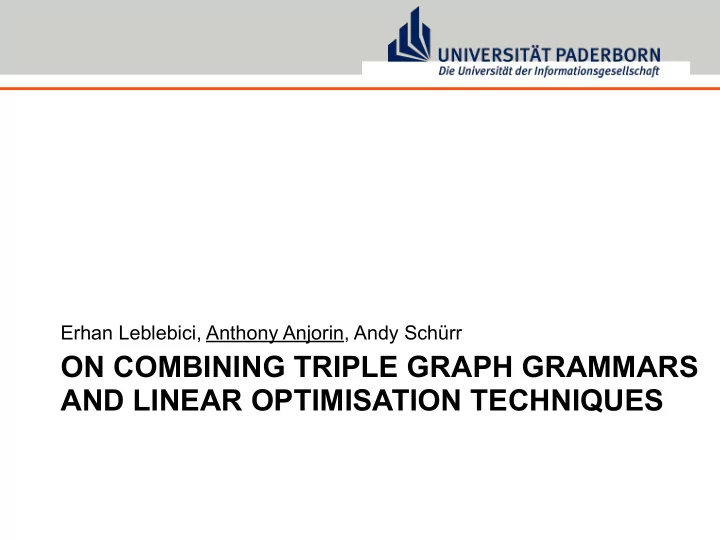 UNIVERSITÄT PADERBORN
Die Universität der Informationsgesellschaft

Erhan Leblebici, Anthony Anjorin, Andy Schürr

ON COMBINING TRIPLE GRAPH GRAMMARS AND LINEAR OPTIMISATION TECHNIQUES